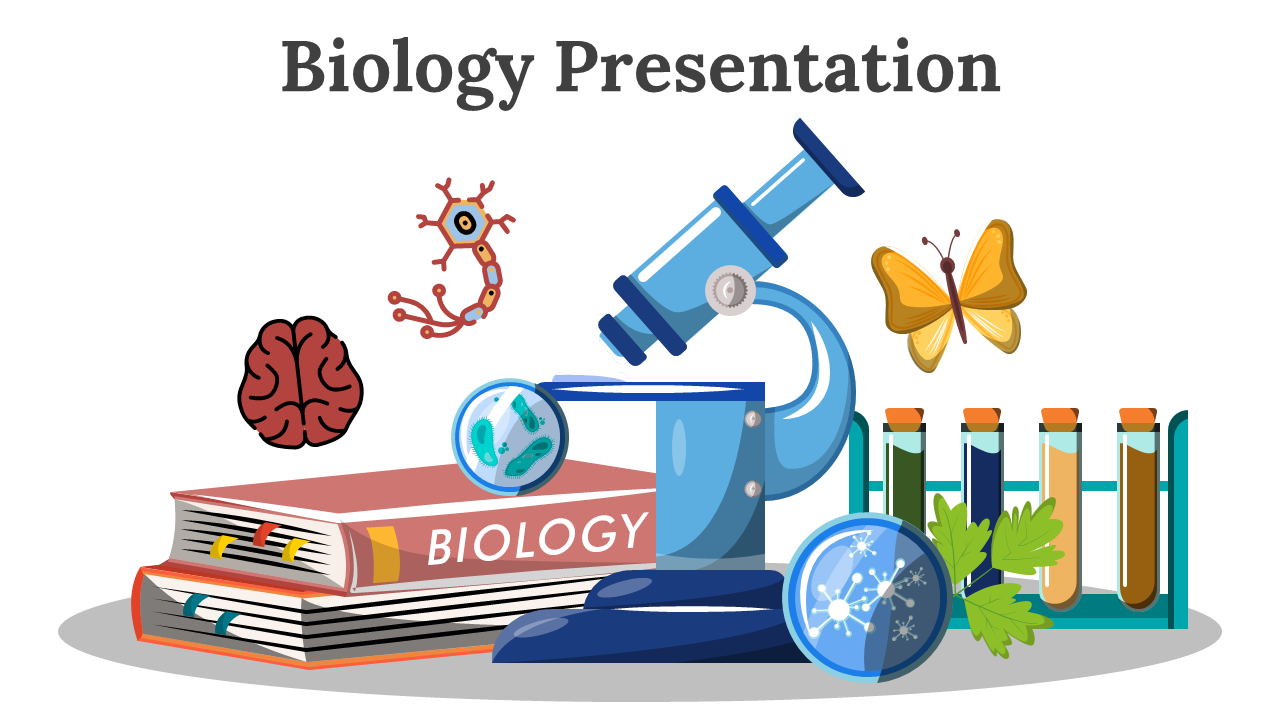 Biology Presentation

BIOLOGY